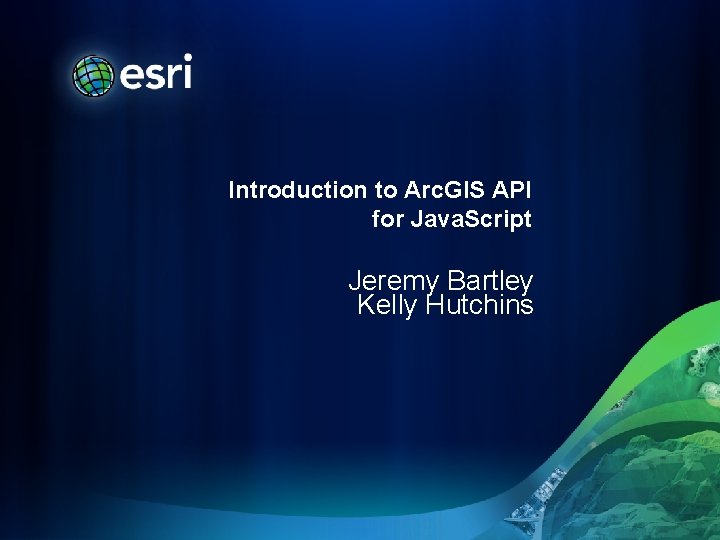 esri

Introduction to ArcGIS API for JavaScript

Jeremy Bartley
Kelly Hutchins